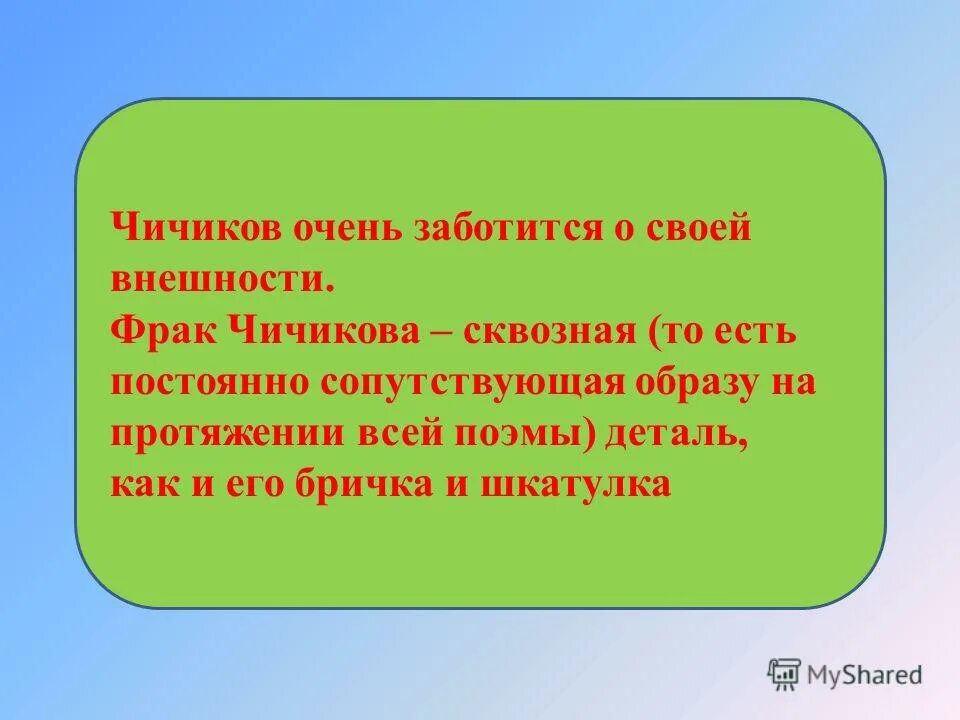 Чичиков очень заботится о своей внешности.
Фрак Чичикова – сквозная (то есть постоянно сопутствующая образу на протяжении всей поэмы) деталь, как и его бричка и шкатулка

MyShared